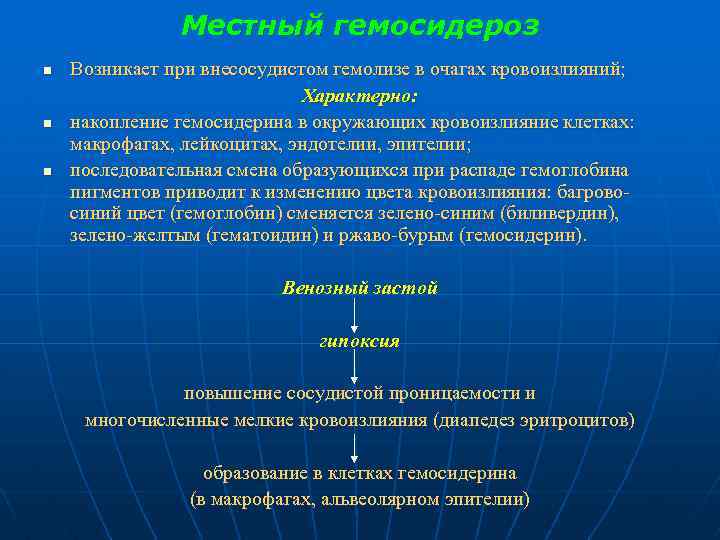 Местный гемосидероз

Возникает при внесосудистом гемолизе в очагах кровоизлияний;

Характерно:

накопление гемосидерина в окружающих кровоизлияние клетках: макрофагах, лейкоцитах, эндотелии, эпителии;

последовательная смена образующихся при распаде гемоглобина пигментов приводит к изменению цвета кровоизлияния: багрово-синий цвет (гемоглобин) сменяется зелено-синим (биливердин), зелено-желтым (гематоидин) и ржаво-бурым (гемосидерин).

Венозный застой

гипоксия

повышение сосудистой проницаемости и многочисленные мелкие кровоизлияния (диапедез эритроцитов)

образование в клетках гемосидерина (в макрофагах, альвеолярном эпителии)